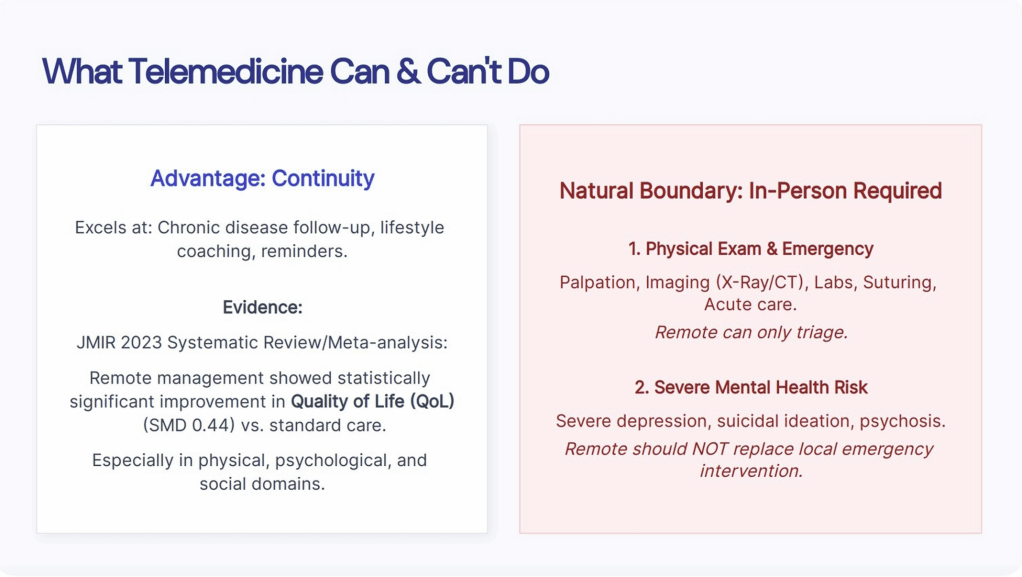 What Telemedicine Can & Can't Do

Advantage: Continuity

Excels at: Chronic disease follow-up, lifestyle coaching, reminders.

Evidence:

JMIR 2023 Systematic Review/Meta-analysis:

Remote management showed statistically significant improvement in Quality of Life (QoL) (SMD 0.44) vs. standard care.

Especially in physical, psychological, and social domains.

Natural Boundary: In-Person Required

1. Physical Exam & Emergency

Palpation, Imaging (X-Ray/CT), Labs, Suturing, Acute care.

Remote can only triage.

2. Severe Mental Health Risk

Severe depression, suicidal ideation, psychosis.

Remote should NOT replace local emergency intervention.